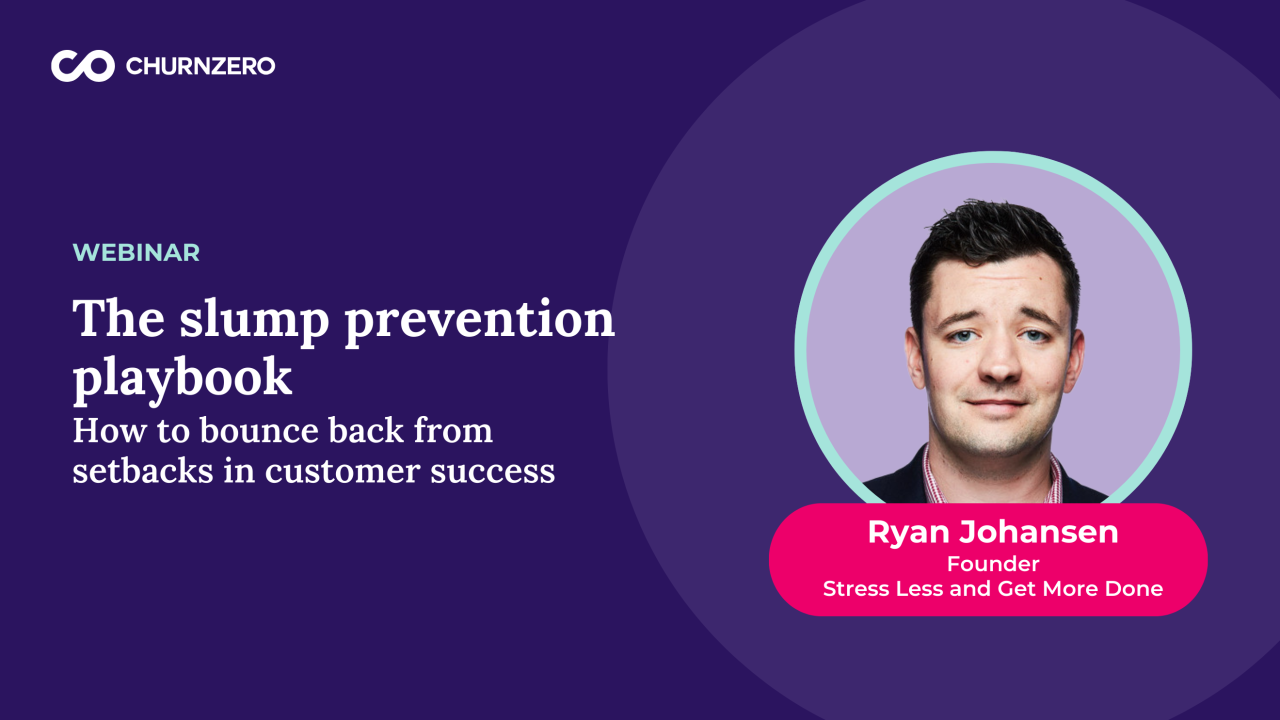 CHURNZERO

WEBINAR

The slump prevention playbook

How to bounce back from setbacks in customer success

Ryan Johansen
Founder
Stress Less and Get More Done